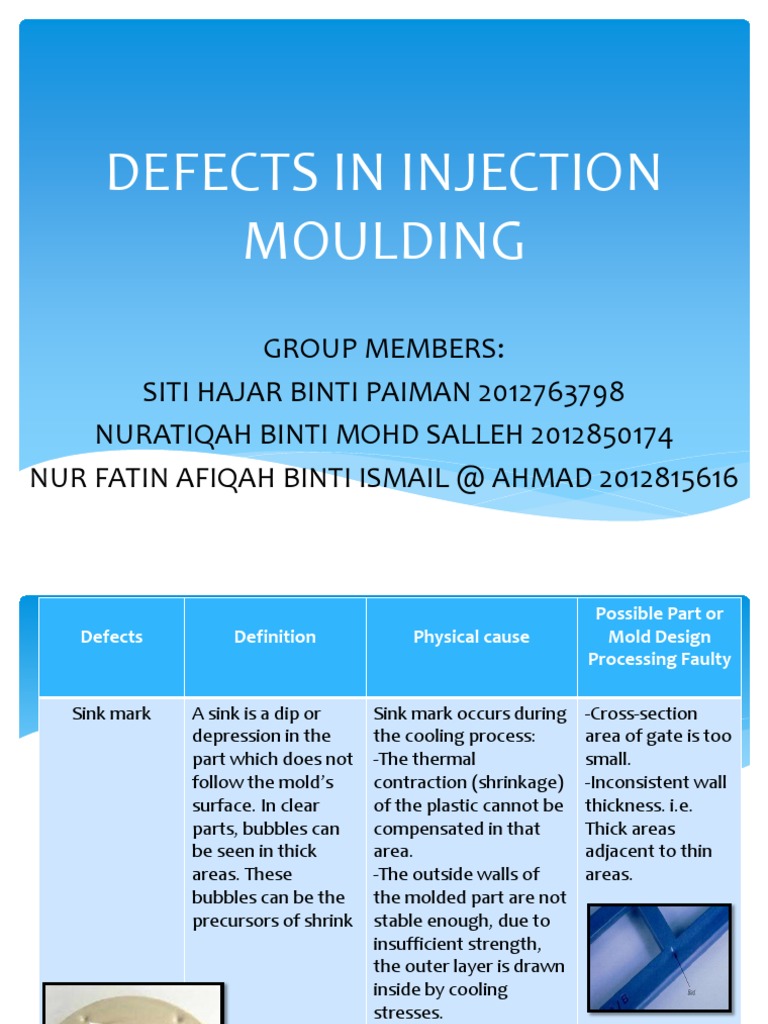 DEFECTS IN INJECTION MOULDING

GROUP MEMBERS:
SITI HAJAR BINTI PAIMAN 2012763798
NURATIQAH BINTI MOHD SALLEH 2012850174
NUR FATIN AFIQAH BINTI ISMAIL @ AHMAD 2012815616

| Defects | Definition | Physical cause | Possible Part or Mold Design Processing Faulty |
|---|---|---|---|
| Sink mark | A sink is a dip or depression in the part which does not follow the mold's surface. In clear parts, bubbles can be seen in thick areas. These bubbles can be the precursors of shrink | Sink mark occurs during the cooling process: -The thermal contraction (shrinkage) of the plastic cannot be compensated in that area. -The outside walls of the molded part are not stable enough, due to insufficient strength, the outer layer is drawn inside by cooling stresses. | -Cross-section area of gate is too small. -Inconsistent wall thickness. i.e. Thick areas adjacent to thin areas. |